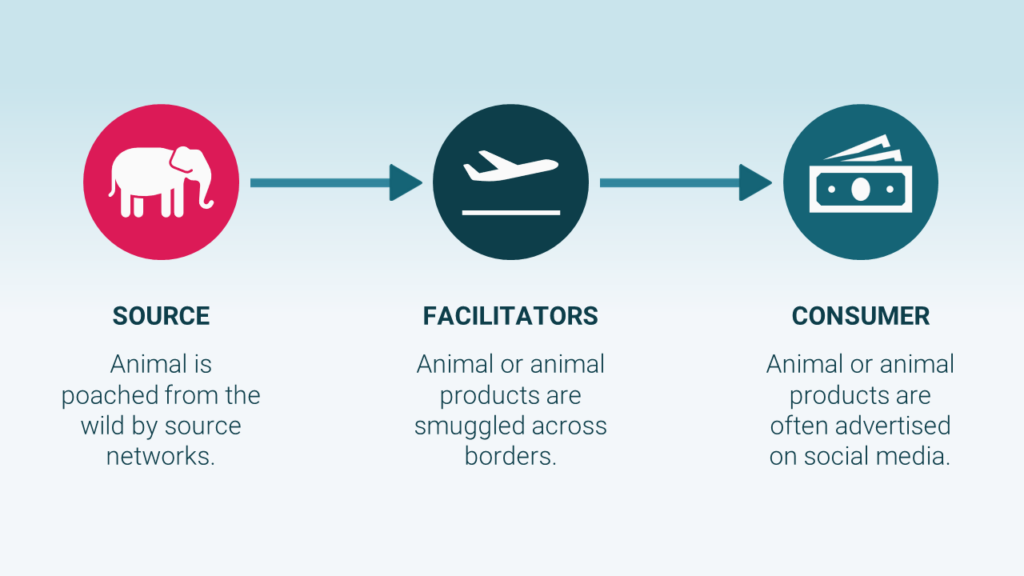 SOURCE

Animal is poached from the wild by source networks.

FACILITATORS

Animal or animal products are smuggled across borders.

CONSUMER

Animal or animal products are often advertised on social media.